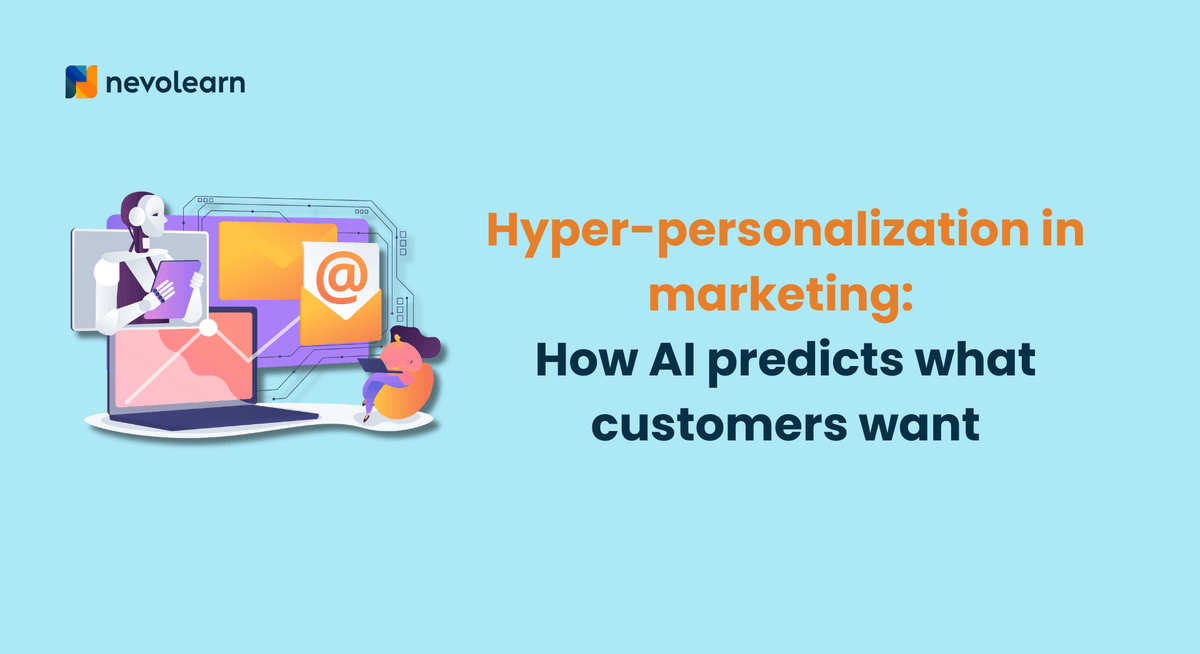 nevolearn

@

Hyper-personalization in marketing:
How AI predicts what customers want